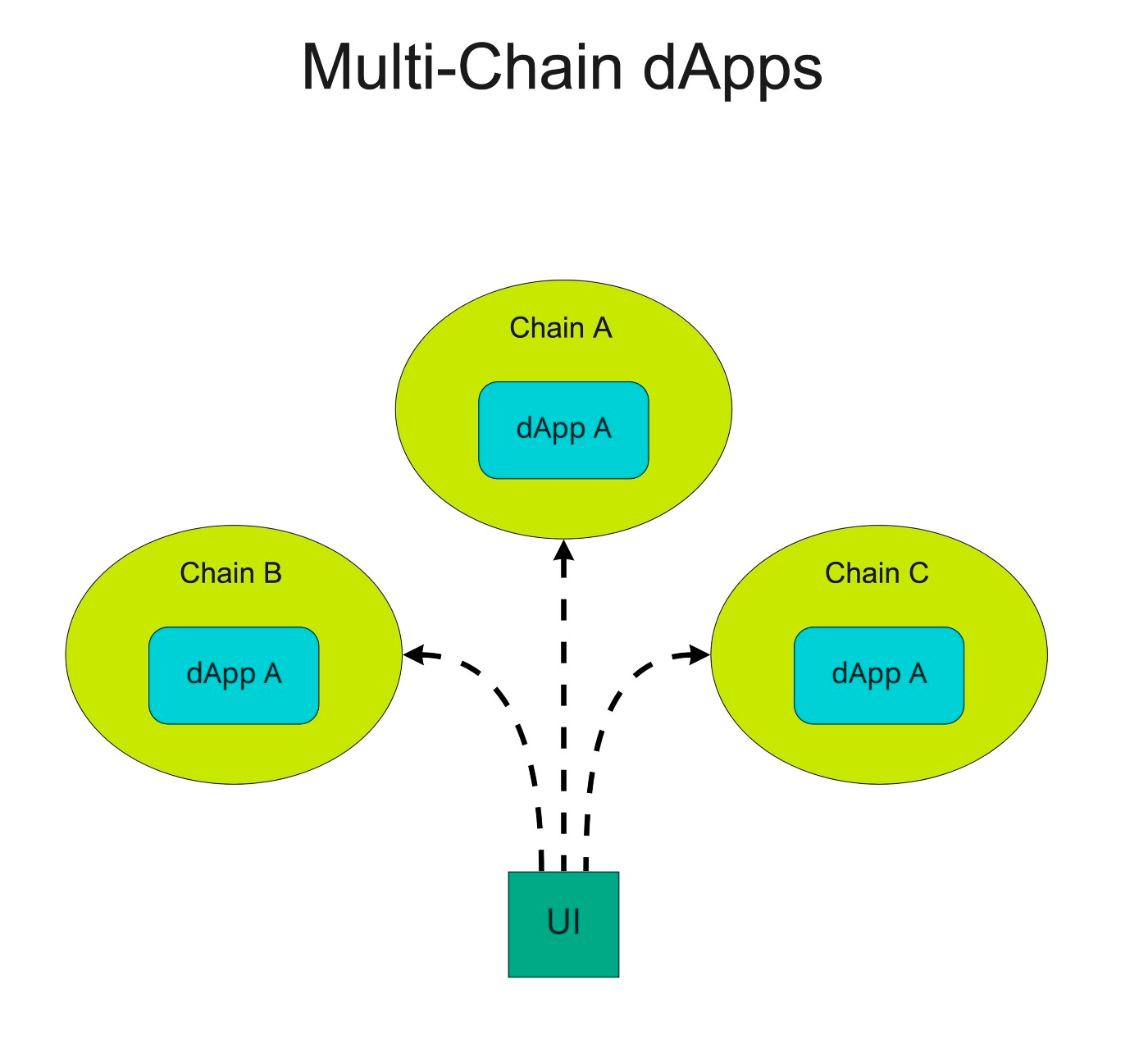 Multi-Chain dApps

Chain A

dApp A

Chain B

dApp A

Chain C

dApp A

UI